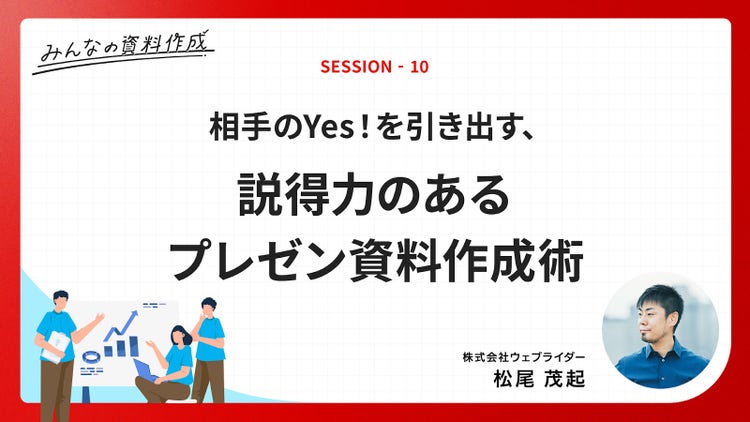 みんなの資料作成

SESSION - 10

相手のYes！を引き出す、

説得力のある
プレゼン資料作成術

株式会社ウェブライダー
松尾 茂起